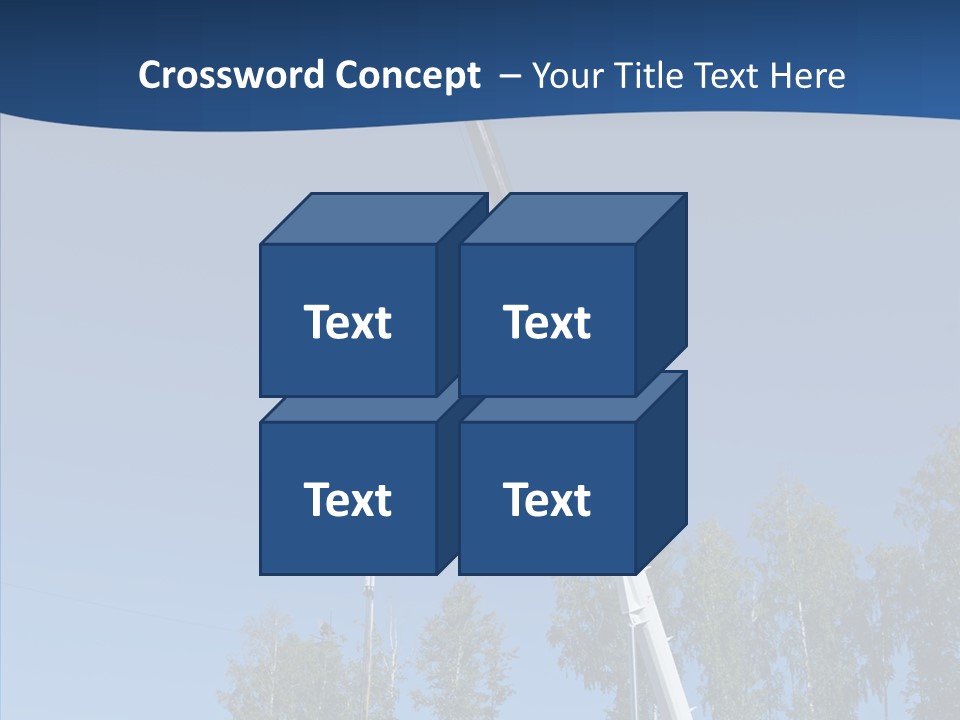 Crossword Concept – Your Title Text Here

Text

Text

Text

Text